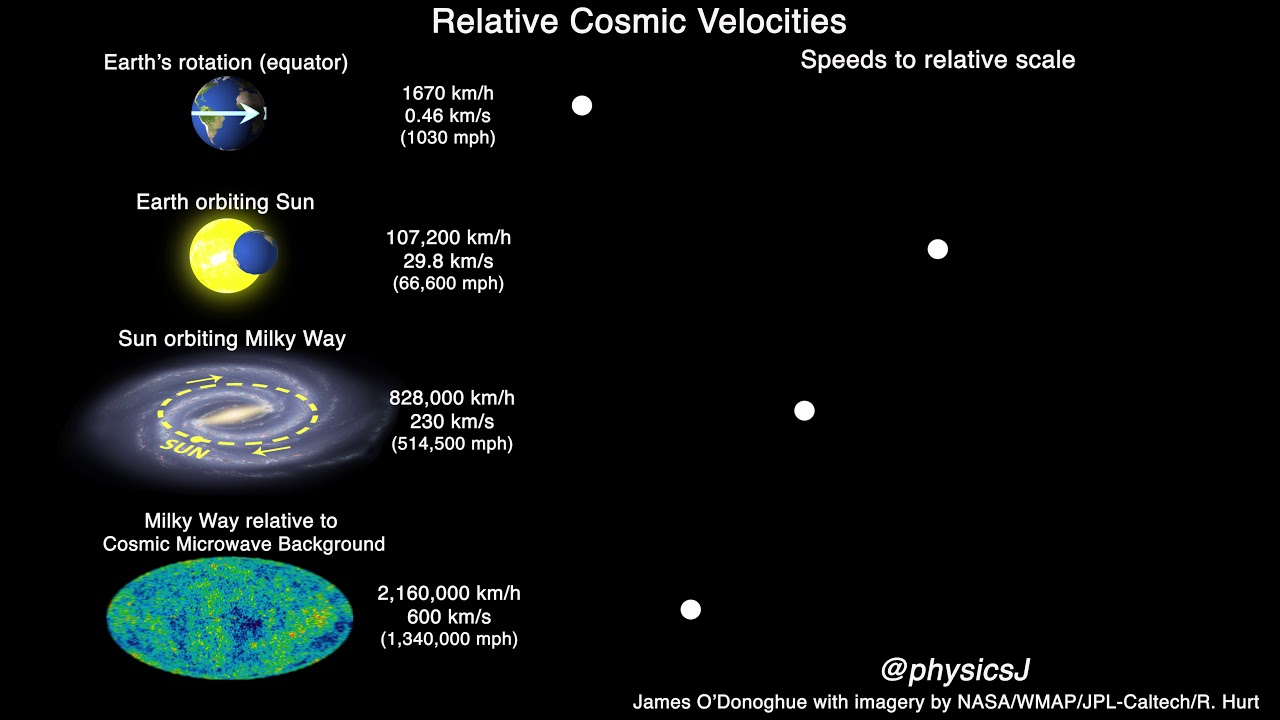 Relative Cosmic Velocities

Earth's rotation (equator)

1670 km/h
0.46 km/s
(1030 mph)

Speeds to relative scale

Earth orbiting Sun

107,200 km/h
29.8 km/s
(66,600 mph)

Sun orbiting Milky Way

SUN

828,000 km/h
230 km/s
(514,500 mph)

Milky Way relative to Cosmic Microwave Background

2,160,000 km/h
600 km/s
(1,340,000 mph)

@physicsJ

James O'Donoghue with imagery by NASA/WMAP/JPL-Caltech/R. Hurt